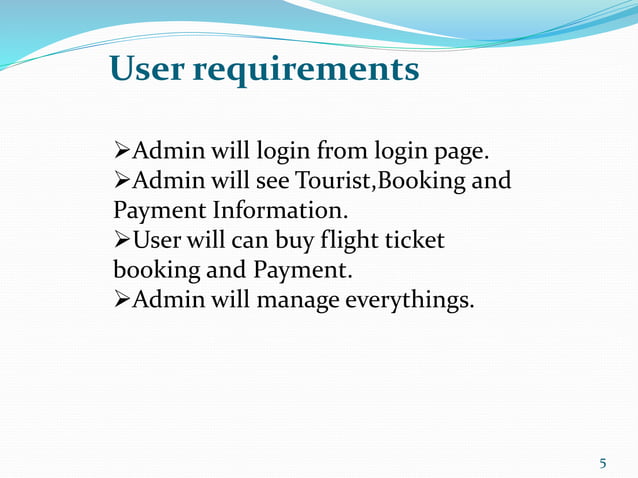 User requirements

➢Admin will login from login page.
➢Admin will see Tourist,Booking and Payment Information.
➢User will can buy flight ticket booking and Payment.
➢Admin will manage everythings.

5